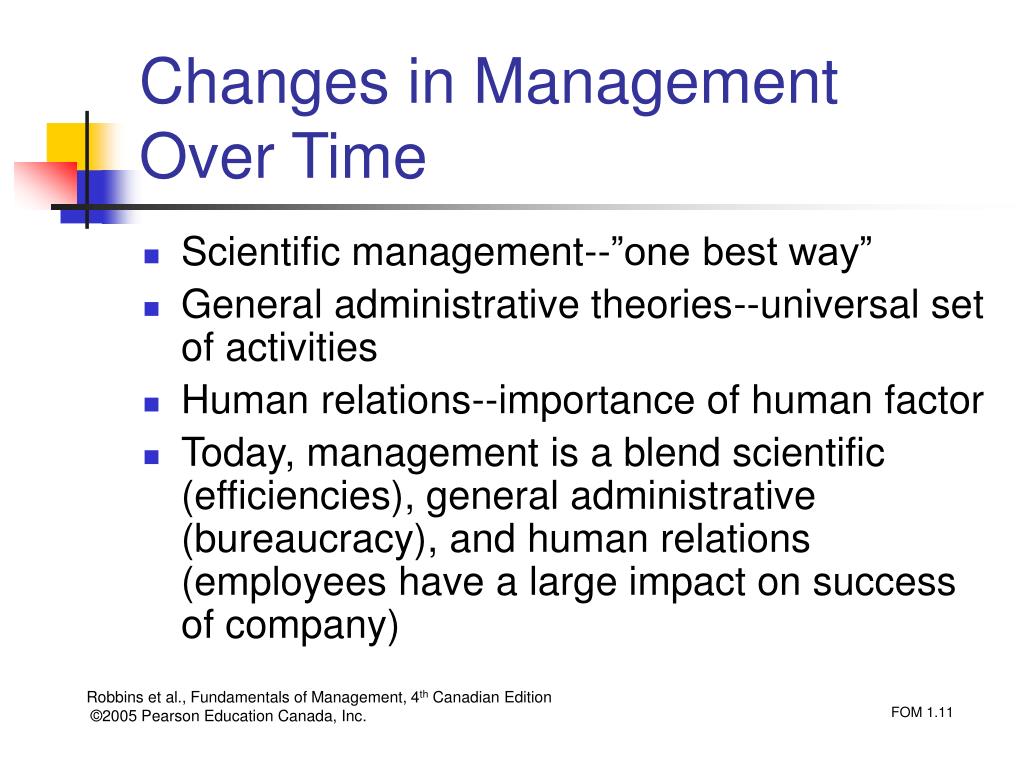 Changes in Management Over Time

- Scientific management--”one best way”
- General administrative theories--universal set of activities
- Human relations--importance of human factor
- Today, management is a blend scientific (efficiencies), general administrative (bureaucracy), and human relations (employees have a large impact on success of company)

Robbins et al., Fundamentals of Management, 4$^{th}$ Canadian Edition
©2005 Pearson Education Canada, Inc.

FOM 1.11